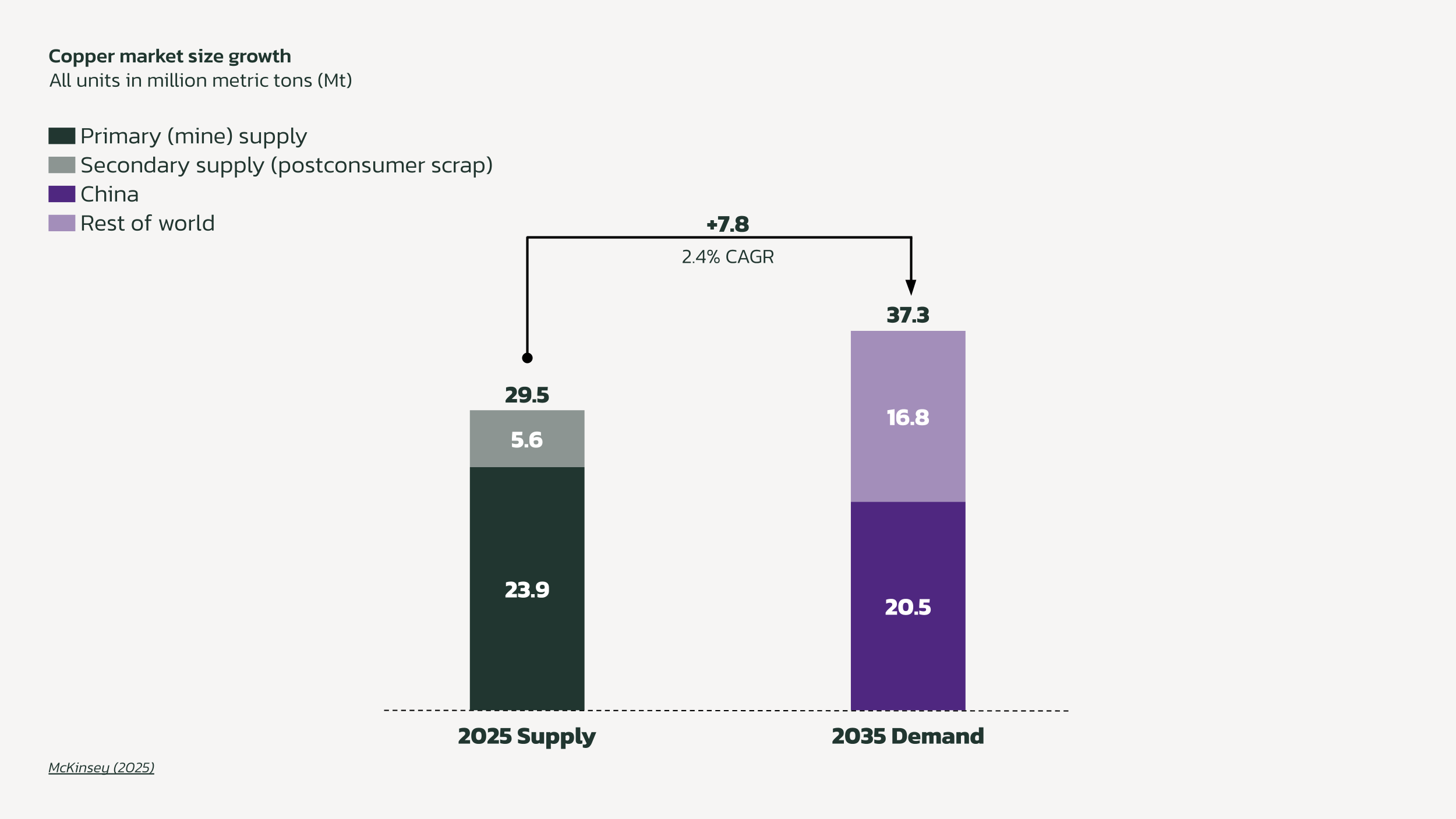 Copper market size growth
All units in million metric tons (Mt)

Primary (mine) supply
Secondary supply (postconsumer scrap)
China
Rest of world

+7.8
2.4% CAGR

29.5
5.6
23.9

37.3
16.8
20.5

2025 Supply
2035 Demand

McKinsey (2025)